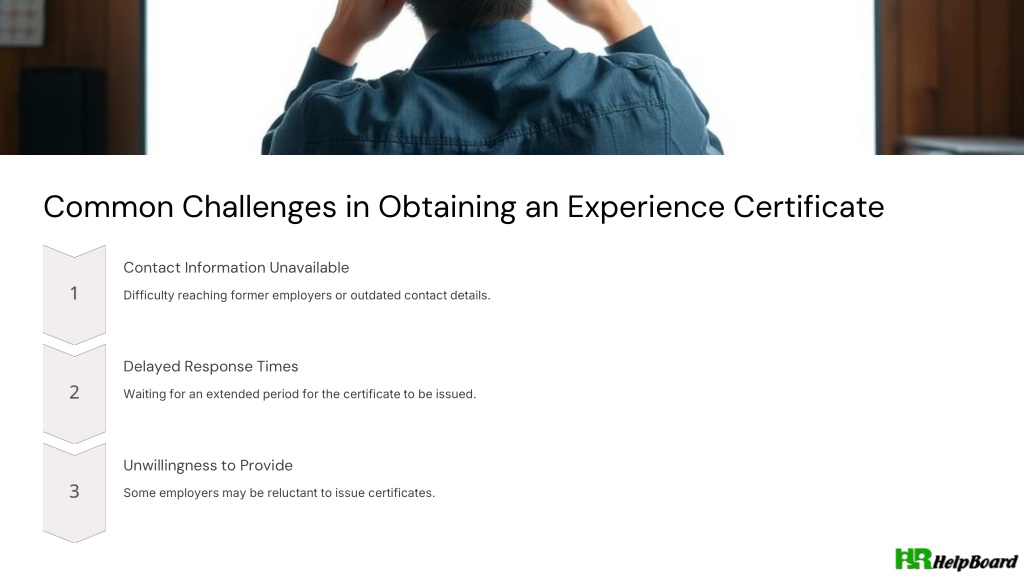 Common Challenges in Obtaining an Experience Certificate

1

Contact Information Unavailable

Difficulty reaching former employers or outdated contact details.

2

Delayed Response Times

Waiting for an extended period for the certificate to be issued.

3

Unwillingness to Provide

Some employers may be reluctant to issue certificates.

HR HelpBoard